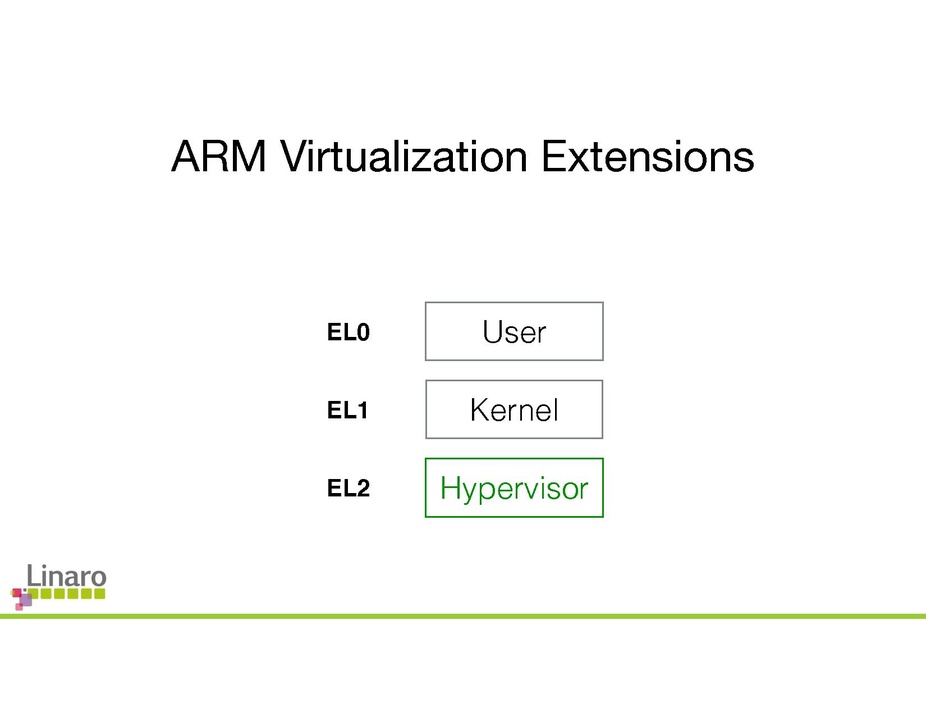 ARM Virtualization Extensions

EL0
User

EL1
Kernel

EL2
Hypervisor

Linaro